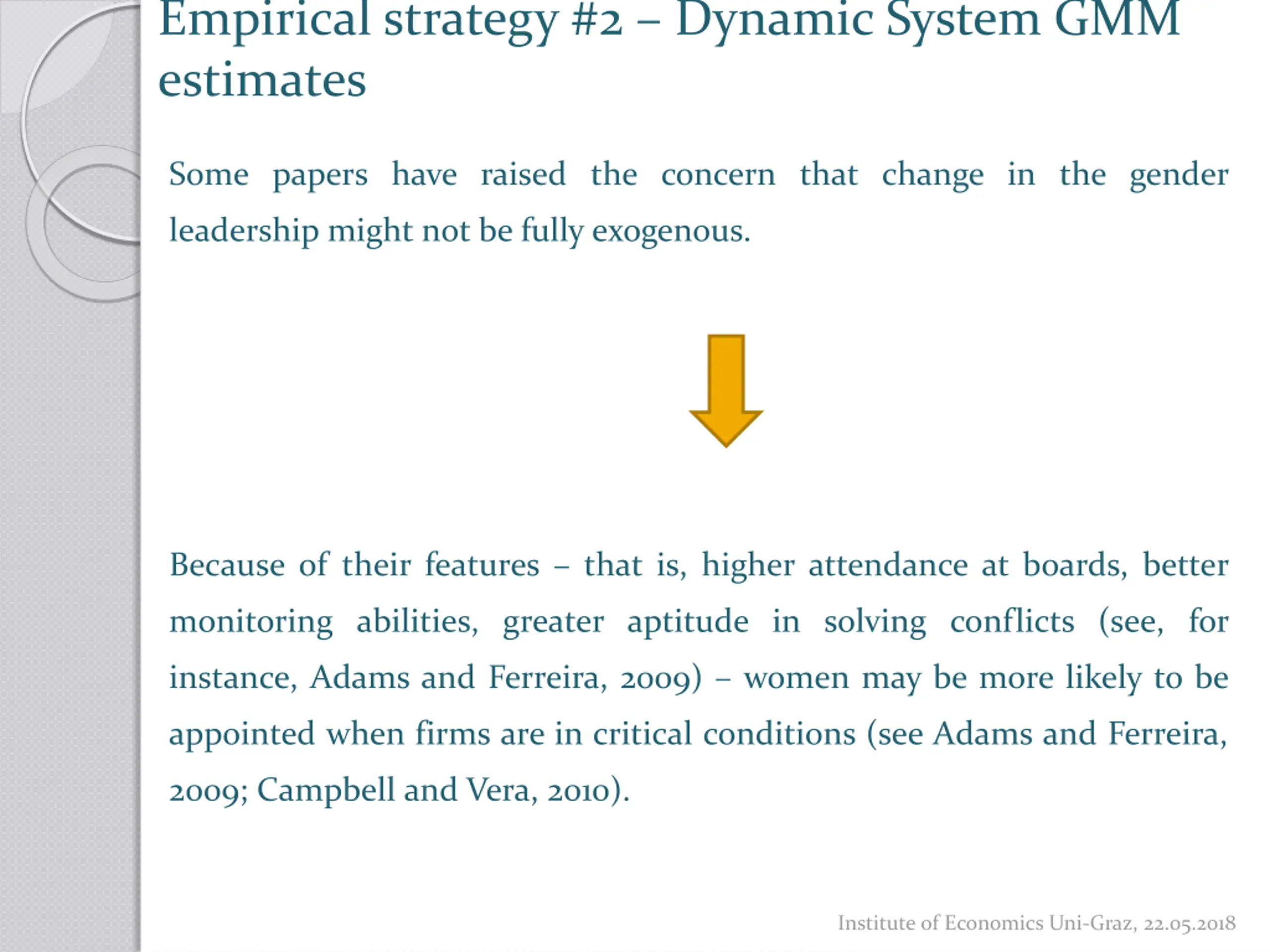 Empirical strategy #2 – Dynamic System GMM estimates

Some papers have raised the concern that change in the gender leadership might not be fully exogenous.

Because of their features – that is, higher attendance at boards, better monitoring abilities, greater aptitude in solving conflicts (see, for instance, Adams and Ferreira, 2009) – women may be more likely to be appointed when firms are in critical conditions (see Adams and Ferreira, 2009; Campbell and Vera, 2010).

Institute of Economics Uni-Graz, 22.05.2018